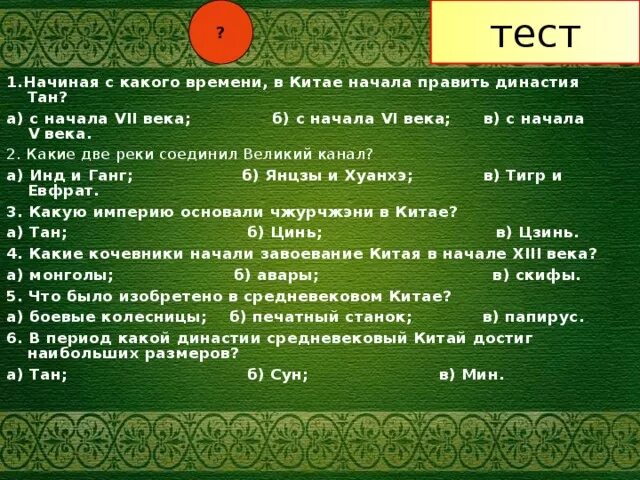 ?

тест

1.Начиная с какого времени, в Китае начала править династия Тан?

а) с начала VII века; б) с начала VI века; в) с начала V века.

2. Какие две реки соединил Великий канал?

а) Инд и Ганг; б) Янцзы и Хуанхэ; в) Тигр и Евфрат.

3. Какую империю основали чжурчжэни в Китае?

а) Тан; б) Цинь; в) Цзинь.

4. Какие кочевники начали завоевание Китая в начале XIII века?

а) монголы; б) авары; в) скифы.

5. Что было изобретено в средневековом Китае?

а) боевые колесницы; б) печатный станок; в) папирус.

6. В период какой династии средневековый Китай достиг наибольших размеров?

а) Тан; б) Сун; в) Мин.